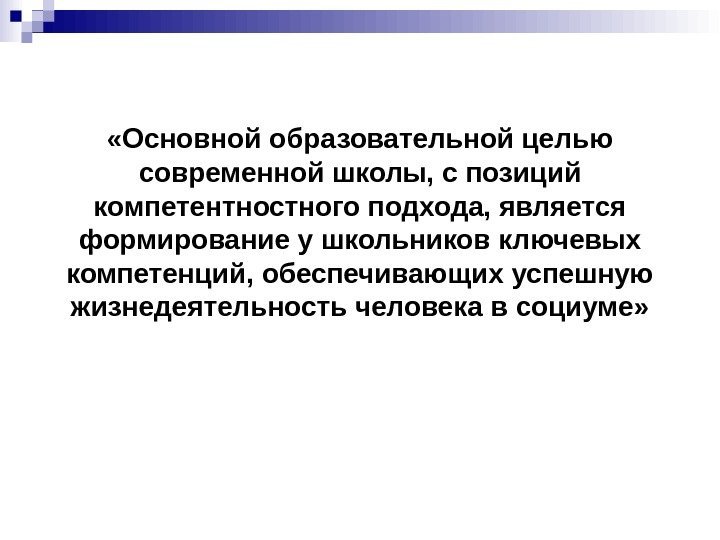 «Основной образовательной целью современной школы, с позиций компетентностного подхода, является формирование у школьников ключевых компетенций, обеспечивающих успешную жизнедеятельность человека в социуме»